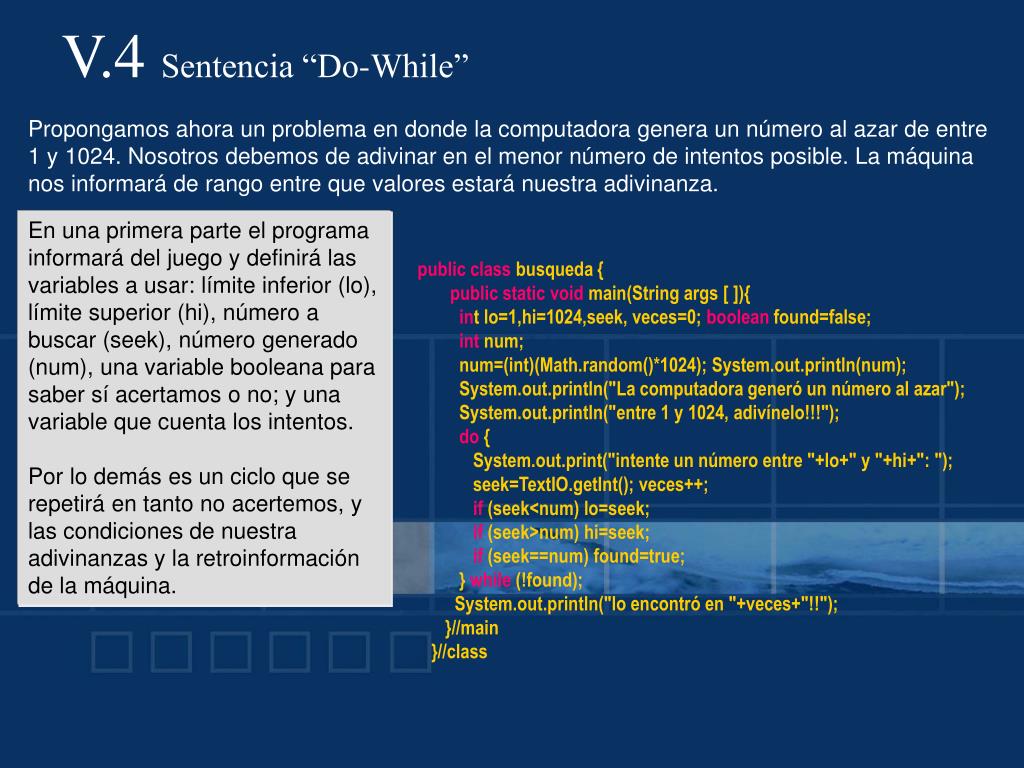 V.4 Sentencia “Do-While”

Propongamos ahora un problema en donde la computadora genera un número al azar de entre 1 y 1024. Nosotros debemos de adivinar en el menor número de intentos posible. La máquina nos informará de rango entre que valores estará nuestra adivinanza.

En una primera parte el programa informará del juego y definirá las variables a usar: límite inferior (lo), límite superior (hi), número a buscar (seek), número generado (num), una variable booleana para saber sí acertamos o no; y una variable que cuenta los intentos.

Por lo demás es un ciclo que se repetirá en tanto no acertemos, y las condiciones de nuestra adivinanzas y la retroinformación de la máquina.

public class busqueda {
public static void main(String args [ ]){
int lo=1,hi=1024,seek, veces=0; boolean found=false;
int num;
num=(int)(Math.random()*1024); System.out.println(num);
System.out.println("La computadora generó un número al azar");
System.out.println("entre 1 y 1024, adivínelo!!!");
do {
System.out.print("intente un número entre "+lo+" y "+hi+": ");
seek=TextIO.getInt(); veces++;
if (seek<num) lo=seek;
if (seek>num) hi=seek;
if (seek==num) found=true;
} while (!found);
System.out.println("lo encontró en "+veces+"!!");
}//main
}//class